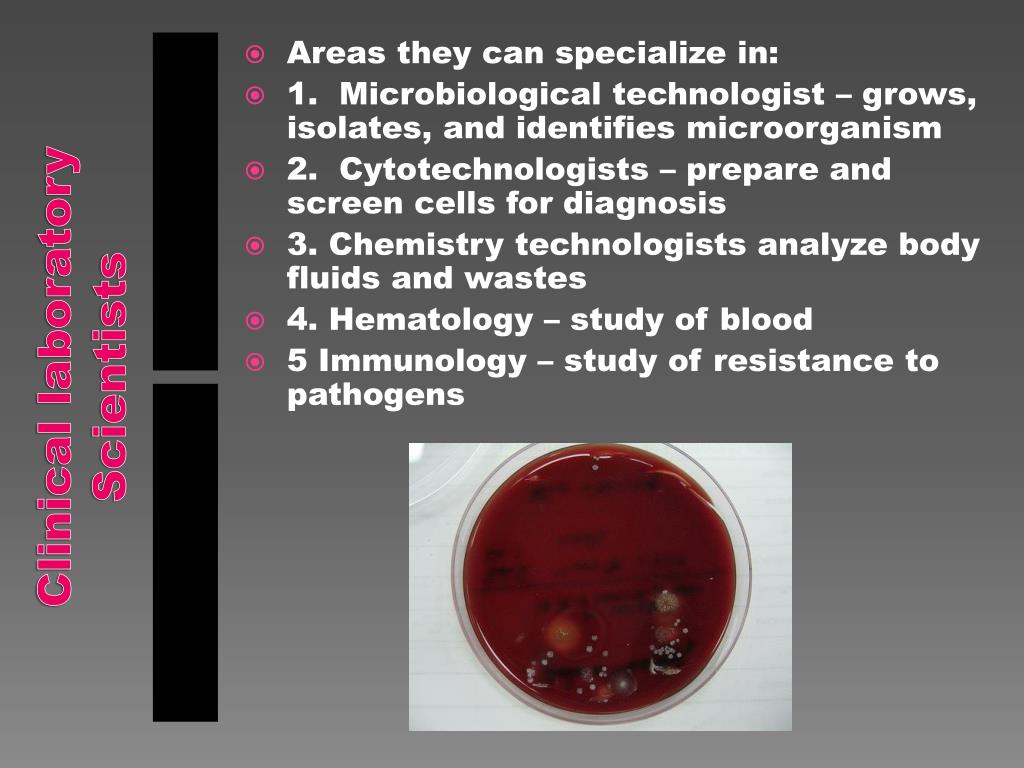 Clinical laboratory Scientists

Areas they can specialize in:
1. Microbiological technologist – grows, isolates, and identifies microorganism
2. Cytotechnologists – prepare and screen cells for diagnosis
3. Chemistry technologists analyze body fluids and wastes
4. Hematology – study of blood
5 Immunology – study of resistance to pathogens